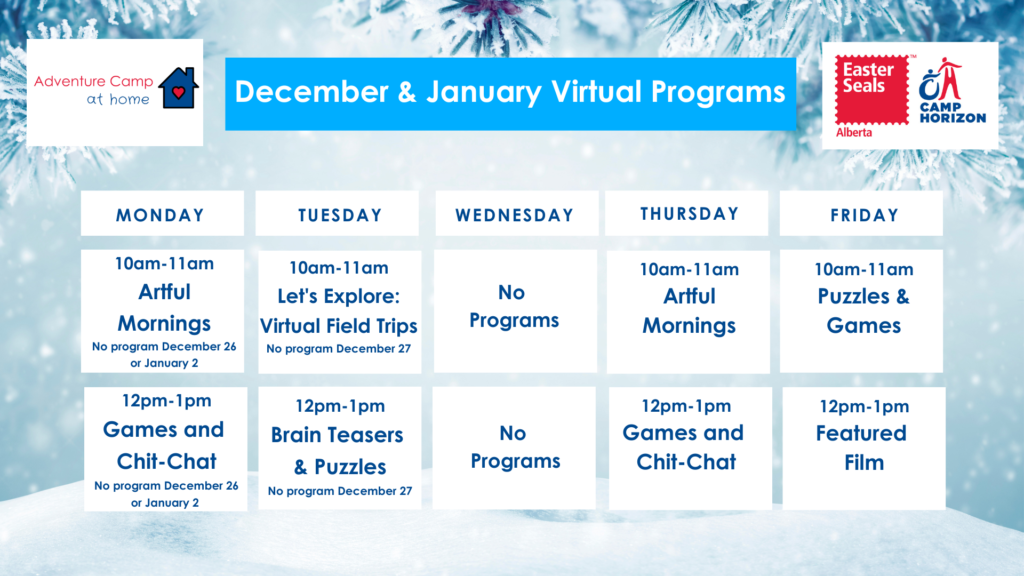 Adventure Camp at home

December & January Virtual Programs

Easter Seals™ Alberta

CAMP HORIZON

| MONDAY | TUESDAY | WEDNESDAY | THURSDAY | FRIDAY |
|---|---|---|---|---|
| 10am-11am Artful Mornings No program December 26 or January 2 | 10am-11am Let's Explore: Virtual Field Trips No program December 27 | No Programs | 10am-11am Artful Mornings | 10am-11am Puzzles & Games |
| 12pm-1pm Games and Chit-Chat No program December 26 or January 2 | 12pm-1pm Brain Teasers & Puzzles No program December 27 | No Programs | 12pm-1pm Games and Chit-Chat | 12pm-1pm Featured Film |